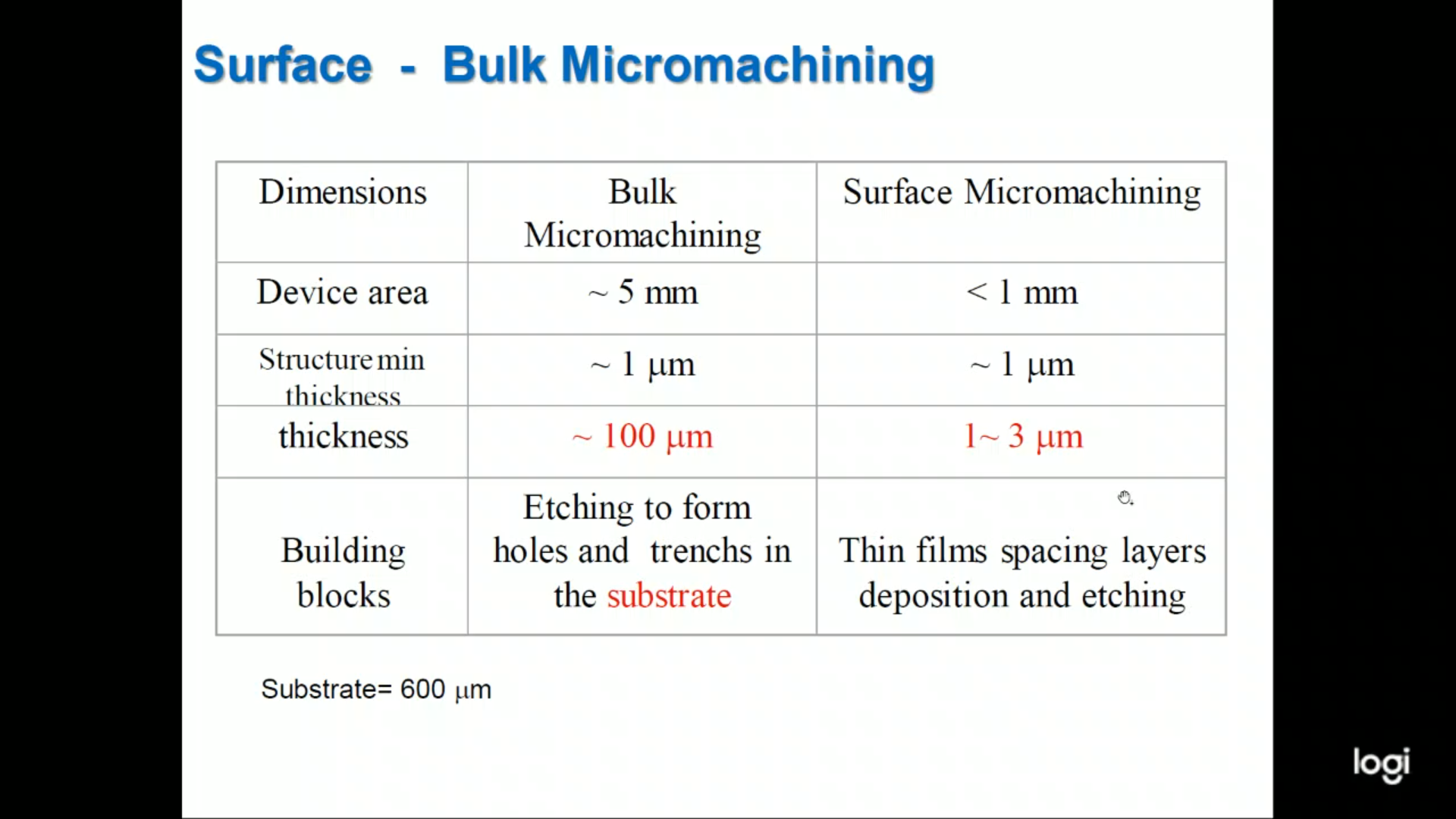 Surface - Bulk Micromachining

| Dimensions | Bulk Micromachining | Surface Micromachining |
|---|---|---|
| Device area | ~ 5 mm | < 1 mm |
| Structure min thickness | ~ 1 μm | ~ 1 μm |
| thickness | ~ 100 μm | 1~ 3 μm |
| Building blocks | Etching to form holes and trenchs in the substrate | Thin films spacing layers deposition and etching |

Substrate= 600 μm

logi